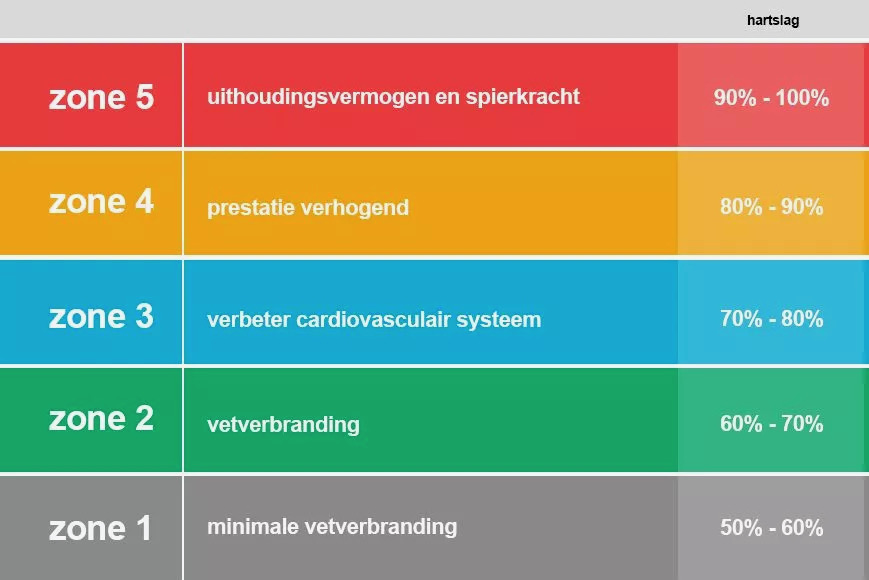 |  |  | hartslag |
|---|---|---|
| zone 5 | uithoudingsvermogen en spierkracht | 90% - 100% |
| zone 4 | prestatie verhogend | 80% - 90% |
| zone 3 | verbeter cardiovasculair systeem | 70% - 80% |
| zone 2 | vetverbranding | 60% - 70% |
| zone 1 | minimale vetverbranding | 50% - 60% |